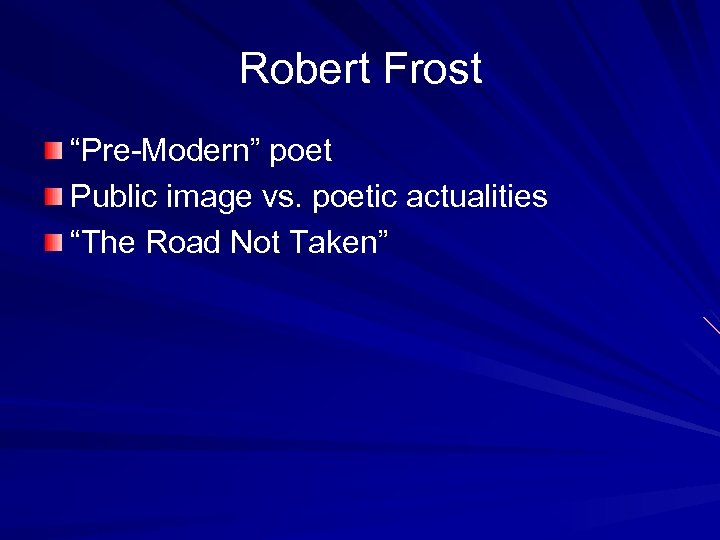 Robert Frost

“Pre-Modern” poet
Public image vs. poetic actualities
“The Road Not Taken”